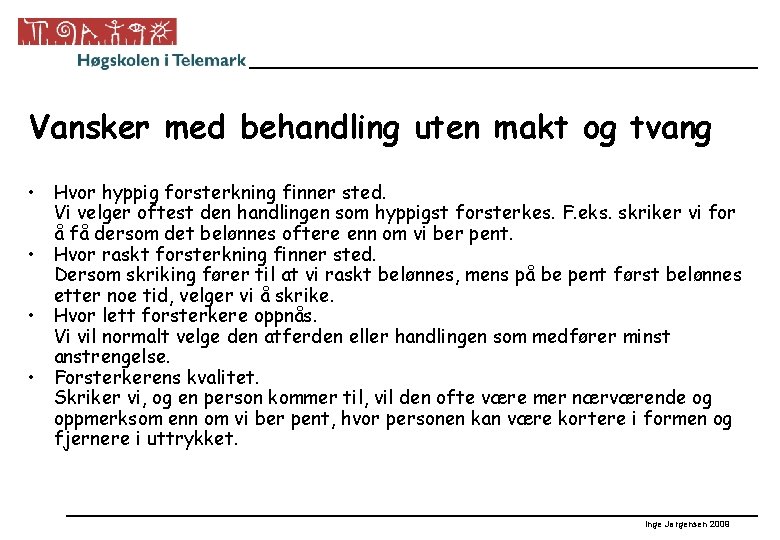 Høgskolen i Telemark

Vansker med behandling uten makt og tvang

• Hvor hyppig forsterkning finner sted.
Vi velger oftest den handlingen som hyppigst forsterkes. F.eks. skriker vi for å få dersom det belønnes oftere enn om vi ber pent.
• Hvor raskt forsterkning finner sted.
Dersom skriking fører til at vi raskt belønnes, mens på be pent først belønnes etter noe tid, velger vi å skrike.
• Hvor lett forsterkere oppnås.
Vi vil normalt velge den atferden eller handlingen som medfører minst anstrengelse.
• Forsterkerens kvalitet.
Skriker vi, og en person kommer til, vil den ofte være mer nærværende og oppmerksom enn om vi ber pent, hvor personen kan være kortere i formen og fjernere i uttrykket.

Inge Jørgensen 2009